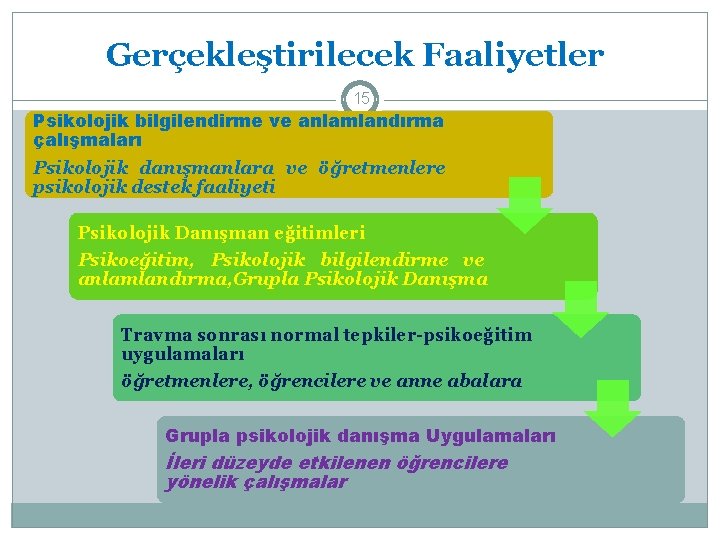 Gerçekleştirilecek Faaliyetler

15

Psikolojik bilgilendirme ve anlamlandırma çalışmaları

Psikolojik danışmanlara ve öğretmenlere psikolojik destek faaliyeti

Psikolojik Danışman eğitimleri

Psikoeğitim, Psikolojik bilgilendirme ve anlamlandırma,Grupla Psikolojik Danışma

Travma sonrası normal tepkiler-psikoeğitim uygulamaları

öğretmenlere, öğrencilere ve anne abalara

Grupla psikolojik danışma Uygulamaları

İleri düzeyde etkilenen öğrencilere yönelik çalışmalar